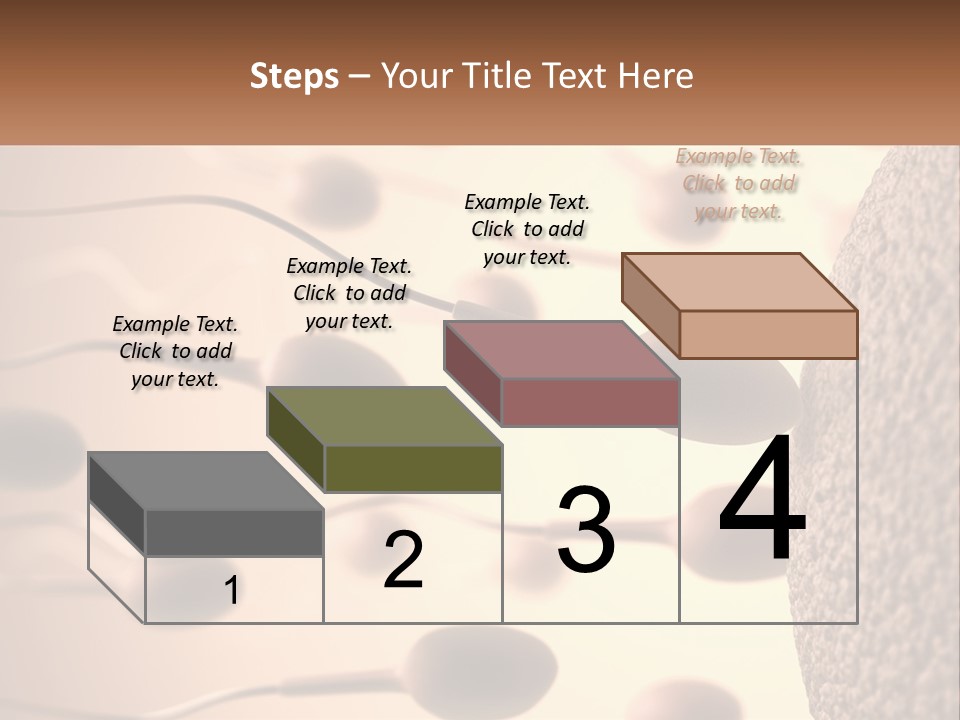 Steps – Your Title Text Here

Example Text. Click to add your text.

Example Text. Click to add your text.

Example Text. Click to add your text.

Example Text. Click to add your text.

1

2

3

4